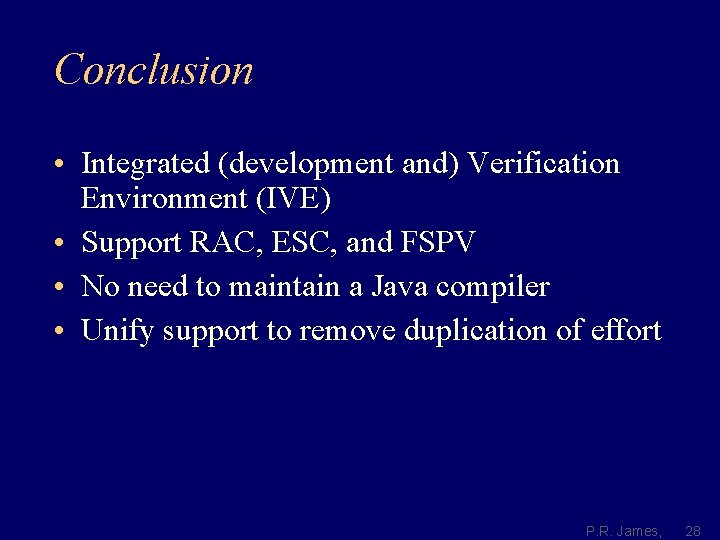 Conclusion

• Integrated (development and) Verification Environment (IVE)
• Support RAC, ESC, and FSPV
• No need to maintain a Java compiler
• Unify support to remove duplication of effort

P.R. James, 28